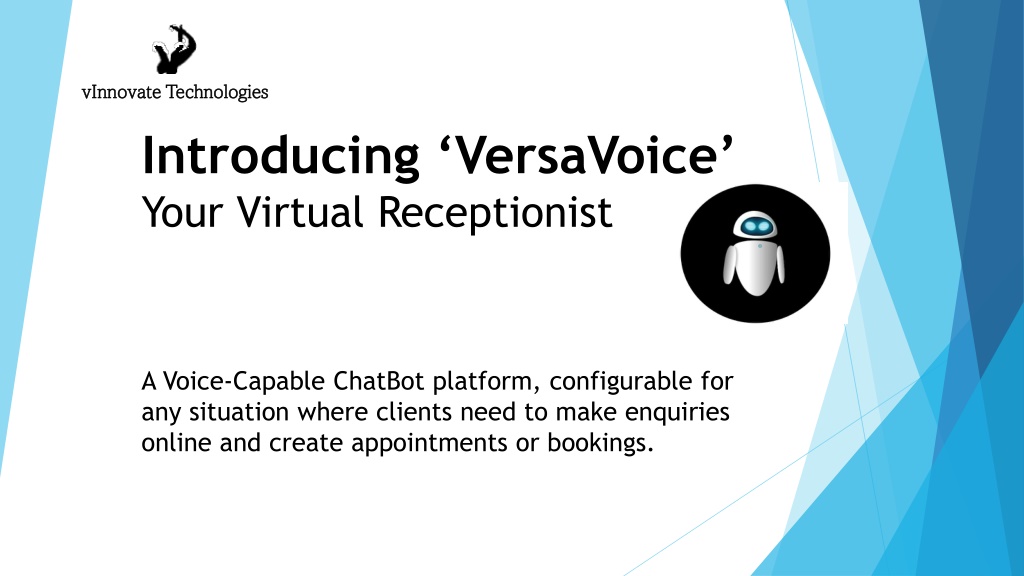 vInnovate Technologies

Introducing ‘VersaVoice’
Your Virtual Receptionist

A Voice-Capable ChatBot platform, configurable for any situation where clients need to make enquiries online and create appointments or bookings.